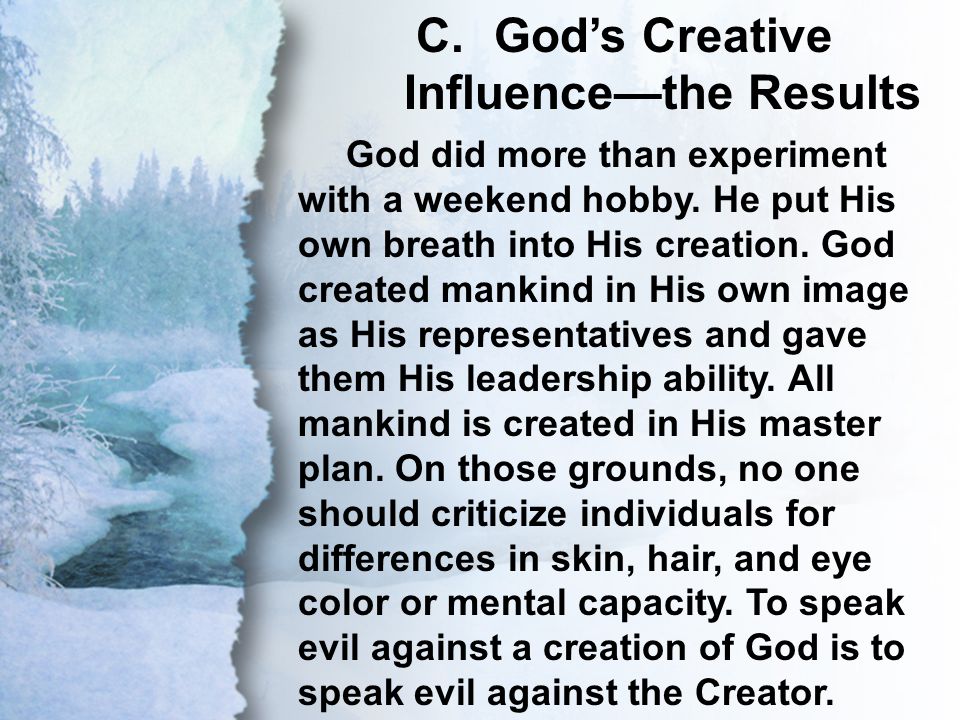 C. God’s Creative Influence—the Results

God did more than experiment with a weekend hobby. He put His own breath into His creation. God created mankind in His own image as His representatives and gave them His leadership ability. All mankind is created in His master plan. On those grounds, no one should criticize individuals for differences in skin, hair, and eye color or mental capacity. To speak evil against a creation of God is to speak evil against the Creator.